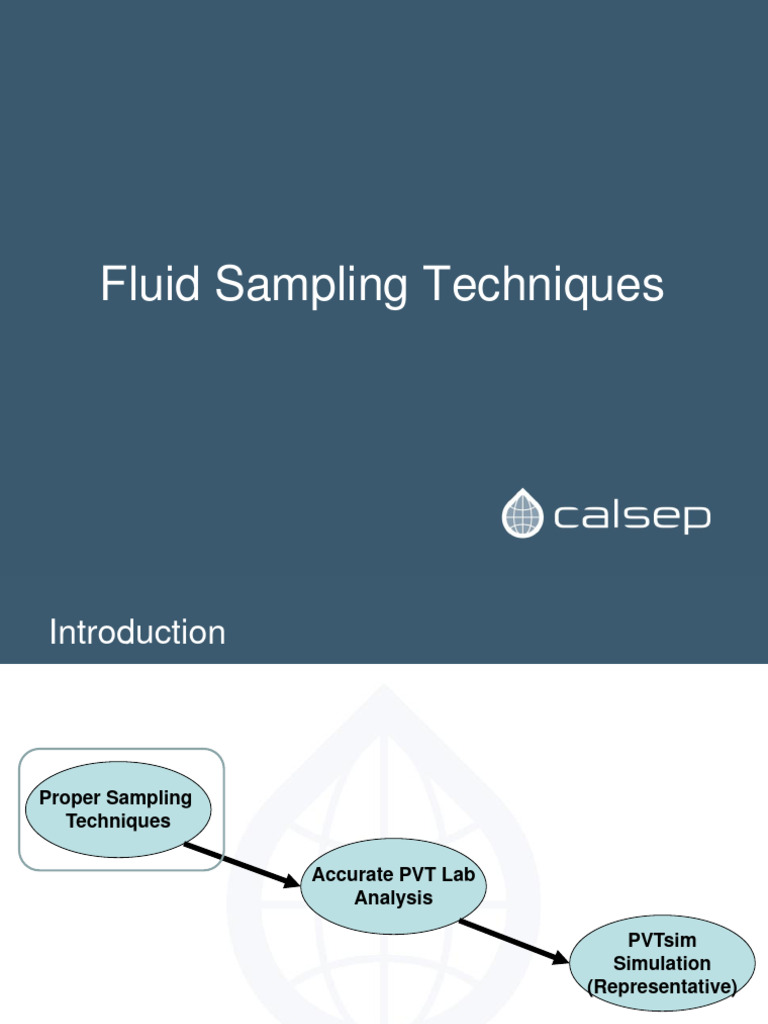 Fluid Sampling Techniques

calsep

Introduction

Proper Sampling Techniques

Accurate PVT Lab Analysis

PVTsim Simulation (Representative)